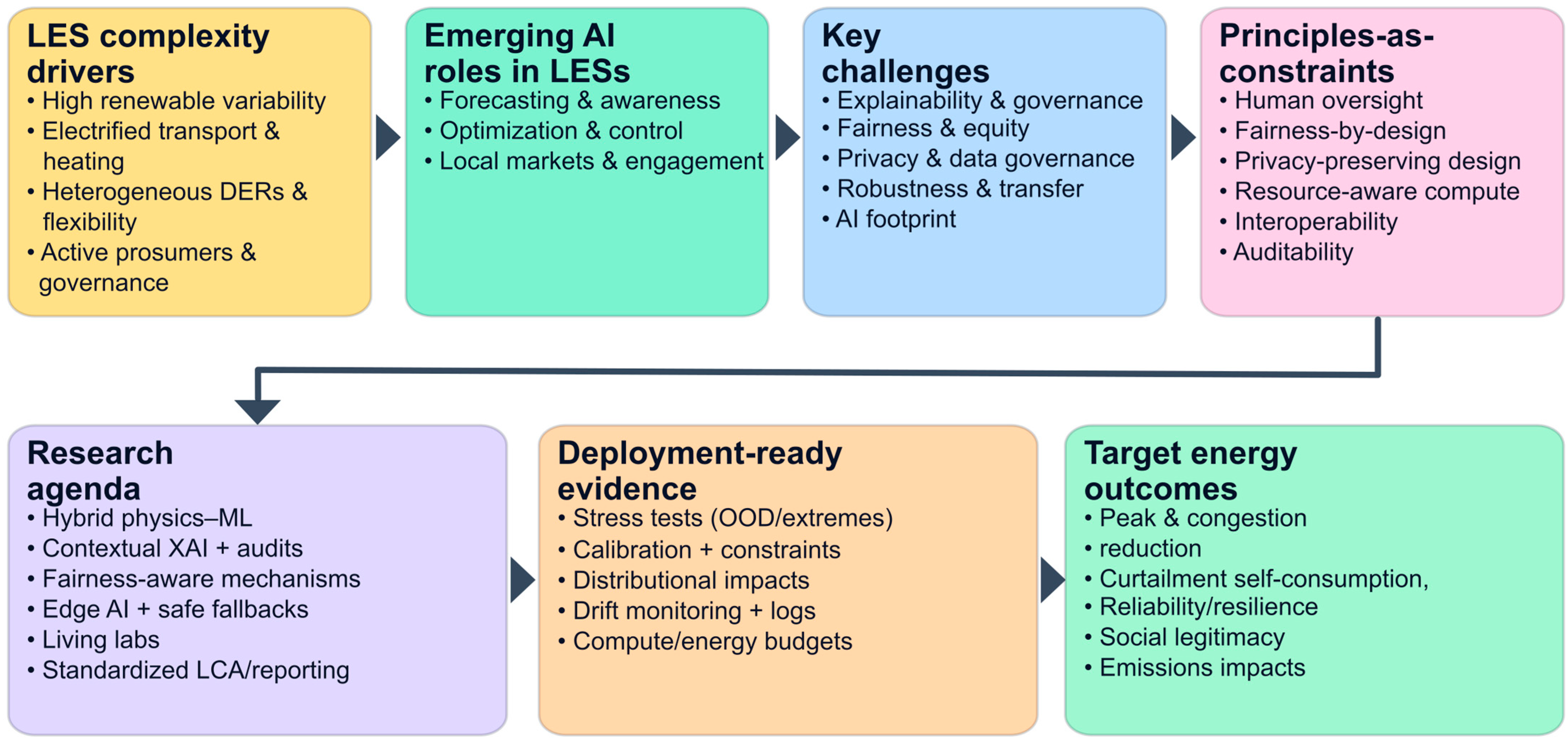 LES complexity drivers
• High renewable variability
• Electrified transport & heating
• Heterogeneous DERs & flexibility
• Active prosumers & governance

Emerging AI roles in LESs
• Forecasting & awareness
• Optimization & control
• Local markets & engagement

Key challenges
• Explainability & governance
• Fairness & equity
• Privacy & data governance
• Robustness & transfer
• AI footprint

Principles-as-constraints
• Human oversight
• Fairness-by-design
• Privacy-preserving design
• Resource-aware compute
• Interoperability
• Auditability

Research agenda
• Hybrid physics–ML
• Contextual XAI + audits
• Fairness-aware mechanisms
• Edge AI + safe fallbacks
• Living labs
• Standardized LCA/reporting

Deployment-ready evidence
• Stress tests (OOD/extremes)
• Calibration + constraints
• Distributional impacts
• Drift monitoring + logs
• Compute/energy budgets

Target energy outcomes
• Peak & congestion
• reduction
• Curtailment self-consumption,
• Reliability/resilience
• Social legitimacy
• Emissions impacts